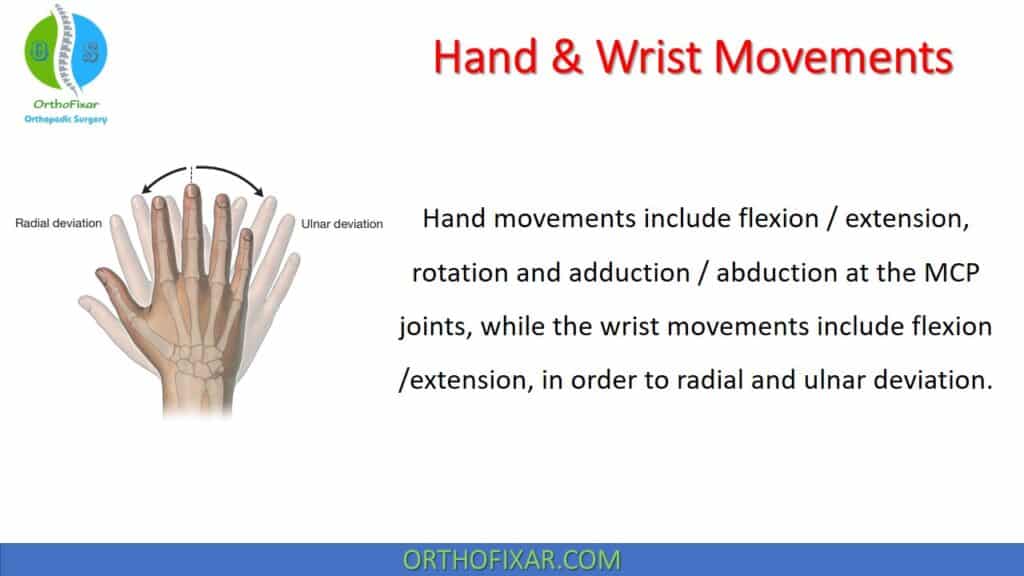 OrthoFixar
Orthopedic Surgery

Hand & Wrist Movements

Radial deviation
Ulnar deviation

Hand movements include flexion / extension, rotation and adduction / abduction at the MCP joints, while the wrist movements include flexion /extension, in order to radial and ulnar deviation.

ORTHOFIXAR.COM